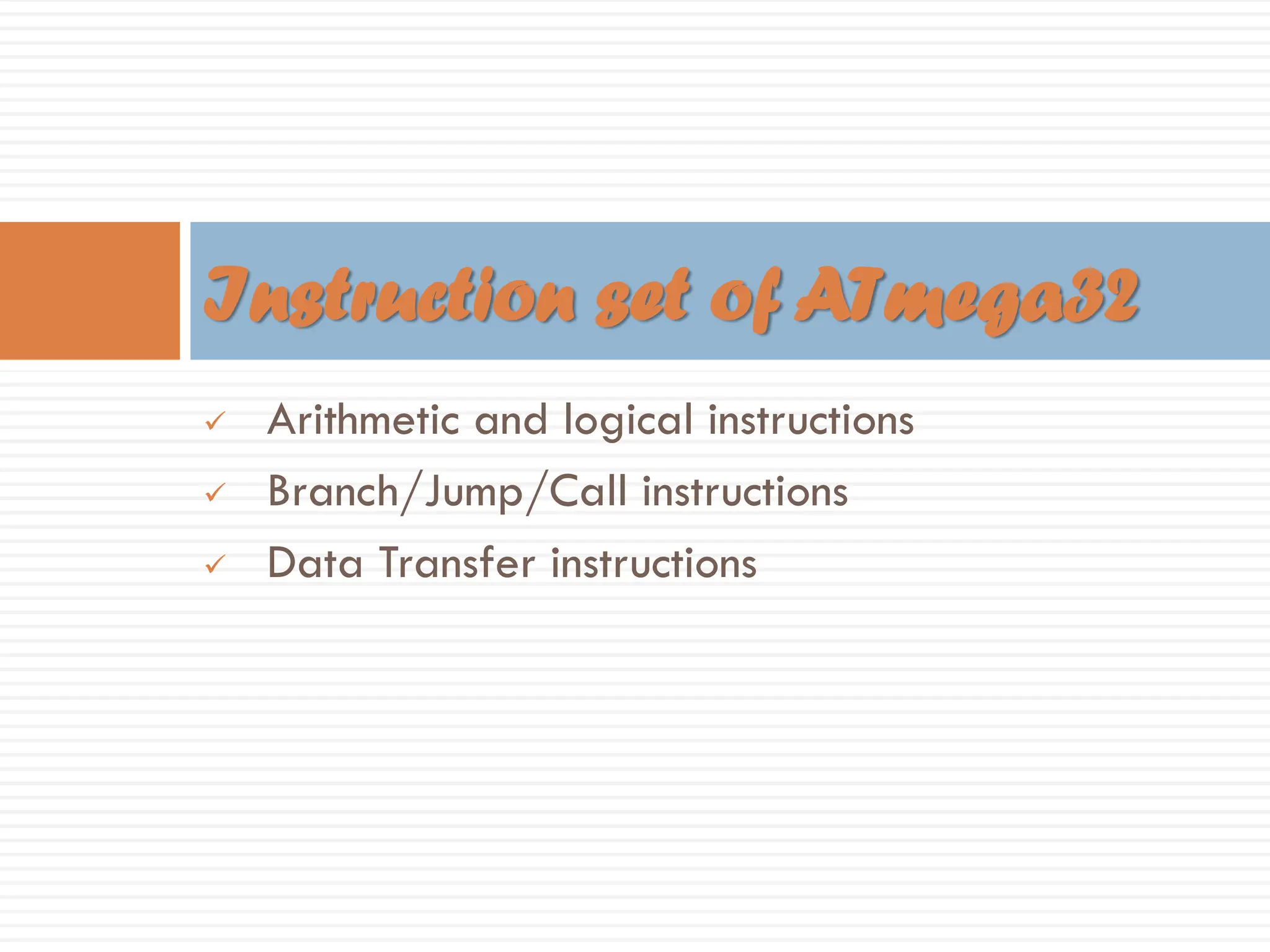 Instruction set of ATmega32

✓ Arithmetic and logical instructions
✓ Branch/Jump/Call instructions
✓ Data Transfer instructions